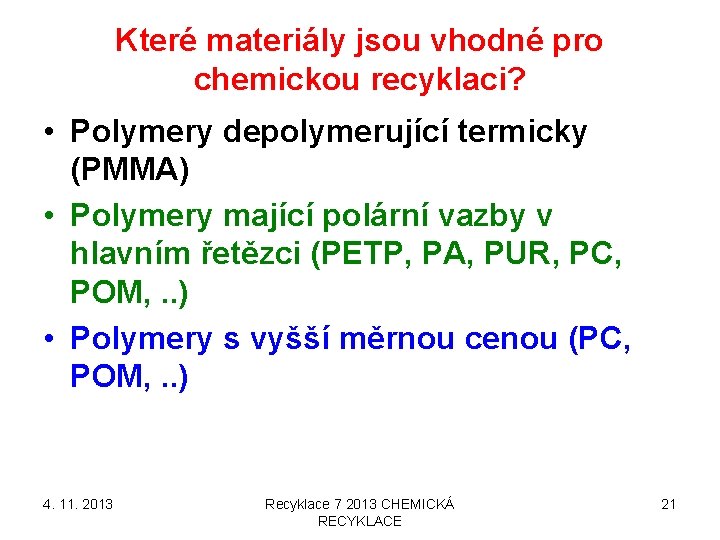 Které materiály jsou vhodné pro chemickou recyklaci?

• Polymery depolymerující termicky (PMMA)
• Polymery mající polární vazby v hlavním řetězci (PETP, PA, PUR, PC, POM, ..)
• Polymery s vyšší měrnou cenou (PC, POM, ..)

4. 11. 2013

Recyklace 7 2013 CHEMICKÁ RECYKLACE

21